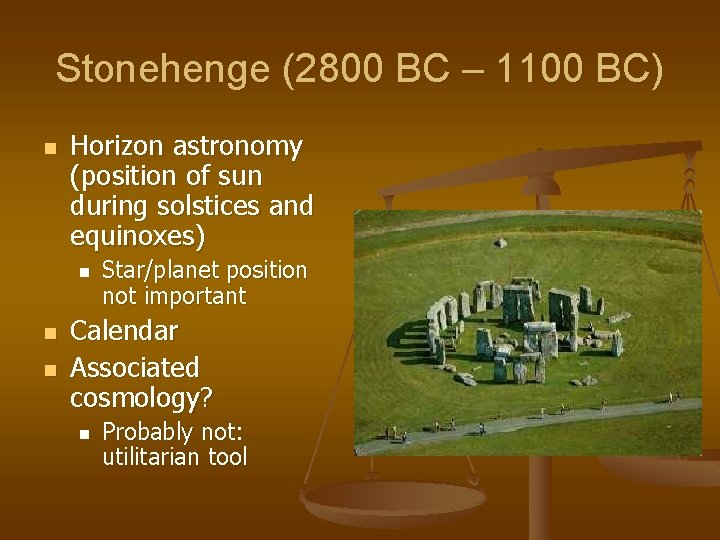 Stonehenge (2800 BC – 1100 BC)

- Horizon astronomy (position of sun during solstices and equinoxes)
  - Star/planet position not important
- Calendar
- Associated cosmology?
  - Probably not: utilitarian tool